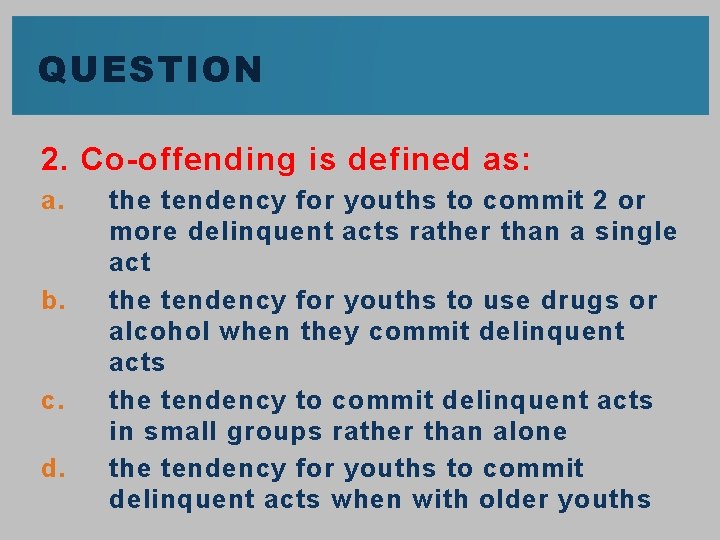 QUESTION

2. Co-offending is defined as:

a. the tendency for youths to commit 2 or more delinquent acts rather than a single act

b. the tendency for youths to use drugs or alcohol when they commit delinquent acts

c. the tendency to commit delinquent acts in small groups rather than alone

d. the tendency for youths to commit delinquent acts when with older youths